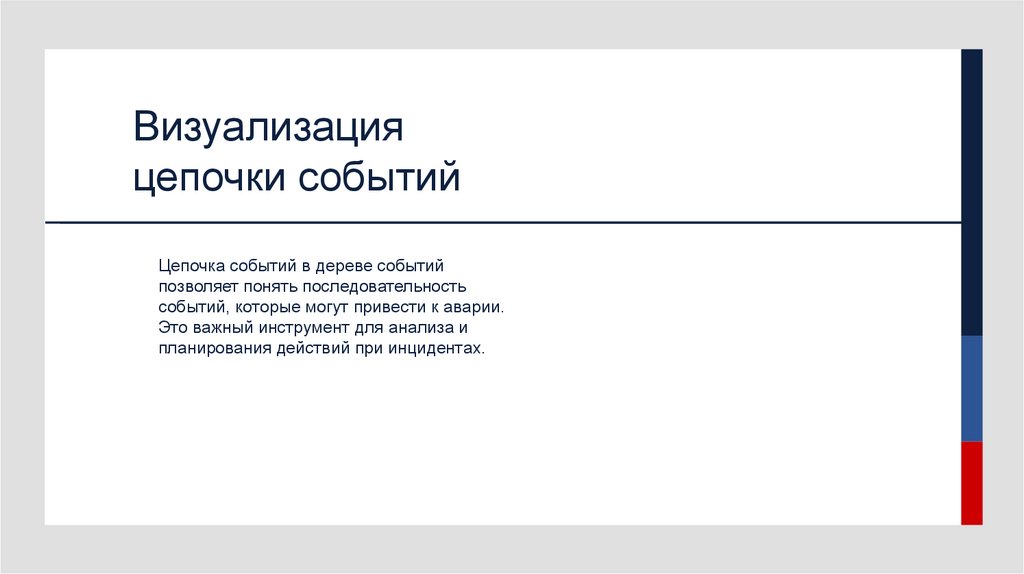 Визуализация
цепочки событий

Цепочка событий в дереве событий позволяет понять последовательность событий, которые могут привести к аварии. Это важный инструмент для анализа и планирования действий при инцидентах.